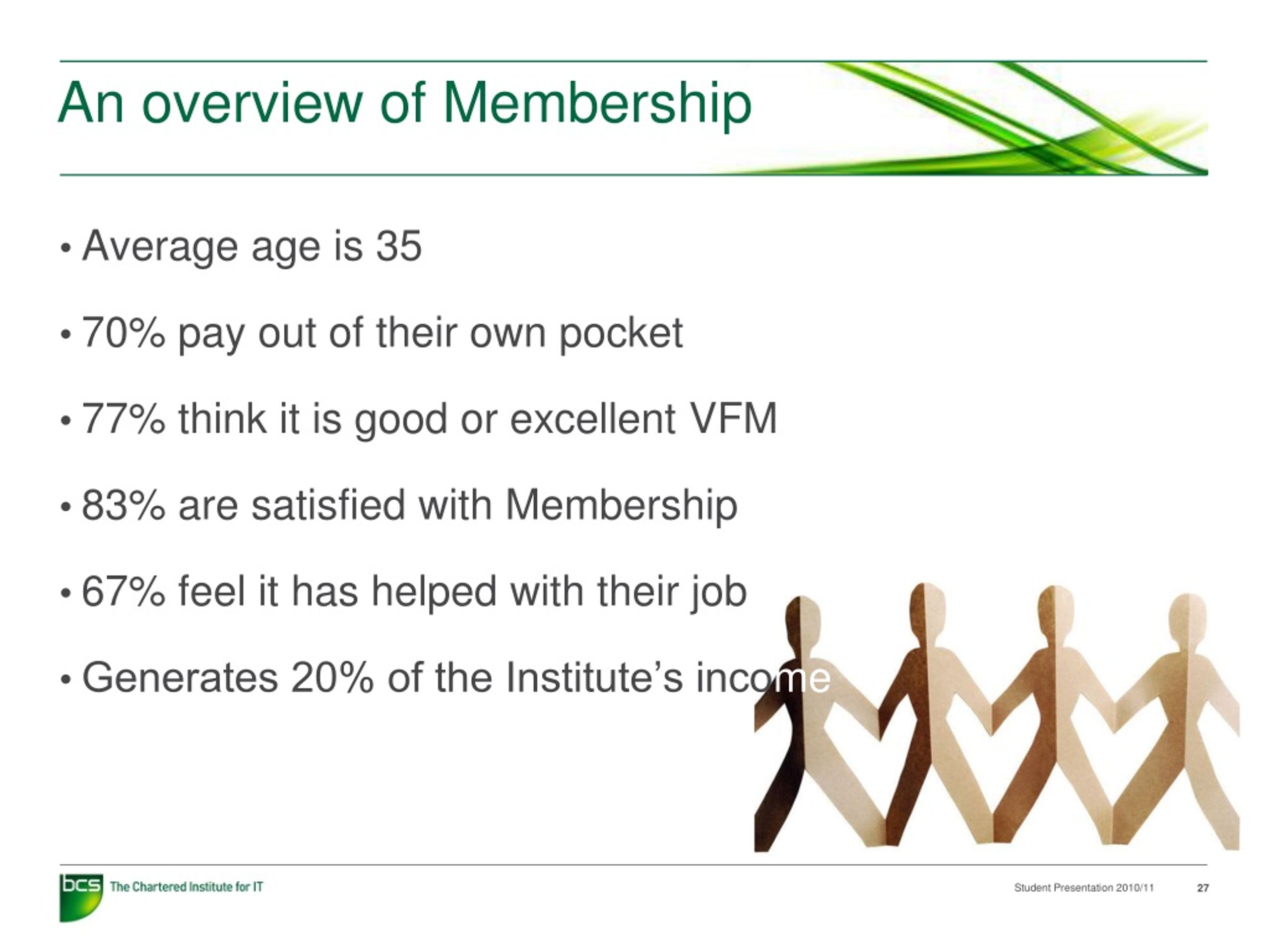 An overview of Membership

• Average age is 35

• 70% pay out of their own pocket

• 77% think it is good or excellent VFM

• 83% are satisfied with Membership

• 67% feel it has helped with their job

• Generates 20% of the Institute's income

bcs The Chartered Institute for IT

Student Presentation 2010/11 27